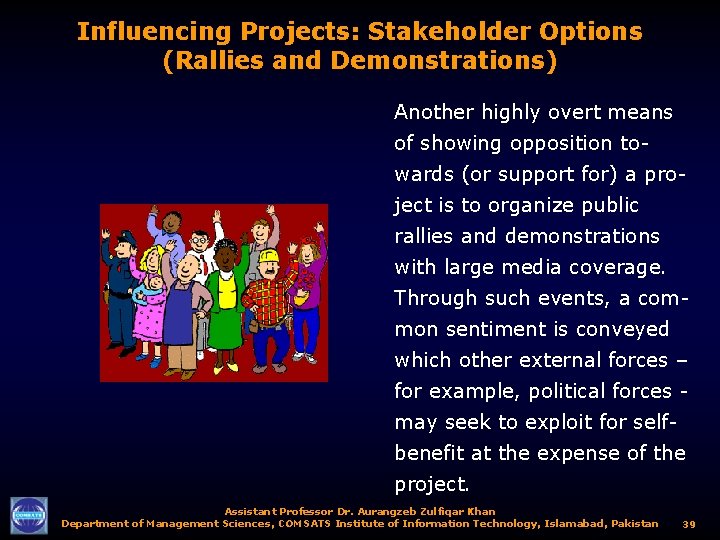 Influencing Projects: Stakeholder Options
(Rallies and Demonstrations)

Another highly overt means of showing opposition towards (or support for) a project is to organize public rallies and demonstrations with large media coverage. Through such events, a common sentiment is conveyed which other external forces – for example, political forces - may seek to exploit for self-benefit at the expense of the project.

COMSATS

Assistant Professor Dr. Aurangzeb Zulfiqar Khan
Department of Management Sciences, COMSATS Institute of Information Technology, Islamabad, Pakistan 39